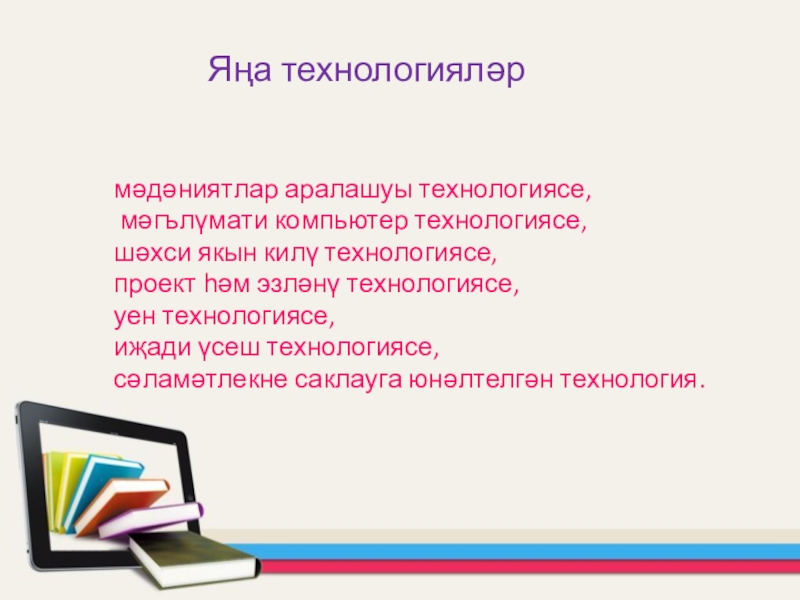 Яңа технологияләр

мәдәниятлар аралашуы технологиясе,
мәгълүмати компьютер технологиясе,
шәхси якын килү технологиясе,
проект һәм эзләнү технологиясе,
уен технологиясе,
иҗади үсеш технологиясе,
сәламәтлекне саклауга юнәлтелгән технология.